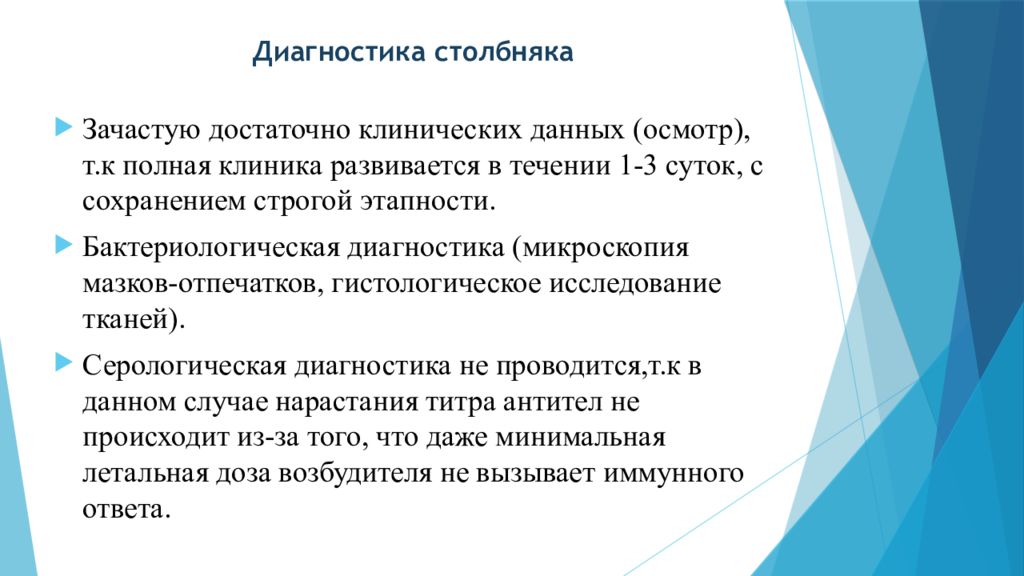 Диагностика столбняка

Зачастую достаточно клинических данных (осмотр), т.к полная клиника развивается в течении 1-3 суток, с сохранением строгой этапности.

Бактериологическая диагностика (микроскопия мазков-отпечатков, гистологическое исследование тканей).

Серологическая диагностика не проводится,т.к в данном случае нарастания титра антител не происходит из-за того, что даже минимальная летальная доза возбудителя не вызывает иммунного ответа.